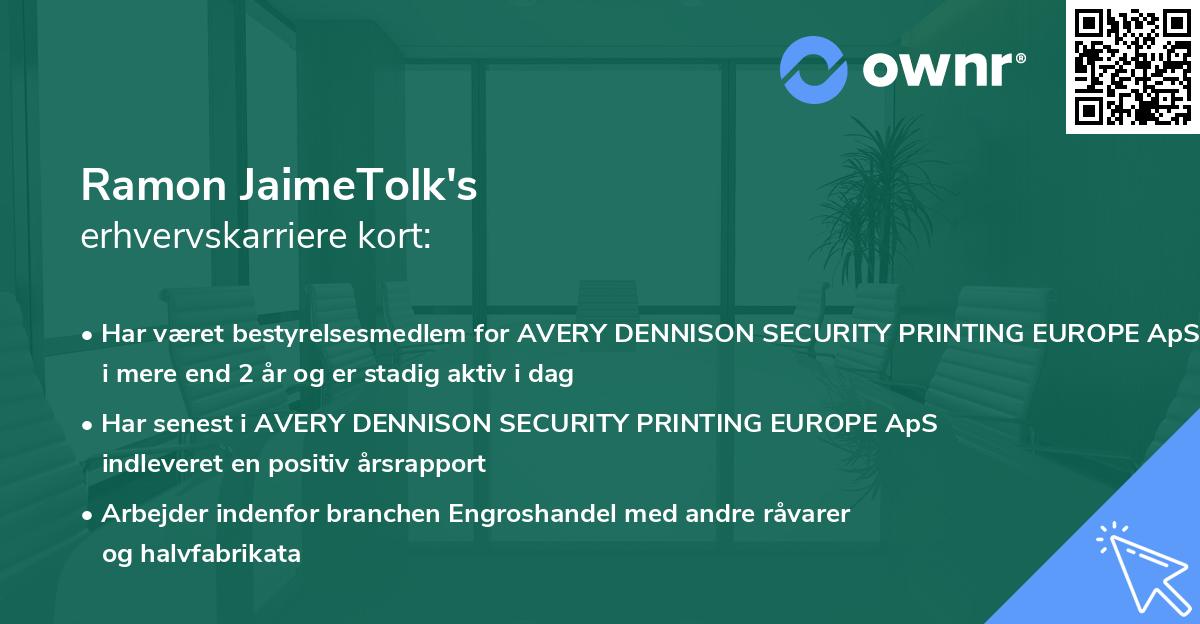 ownr®

Ramon JaimeTolk's
erhvervskarriere kort:

• Har været bestyrelsesmedlem for AVERY DENNISON SECURITY PRINTING EUROPE ApS i mere end 2 år og er stadig aktiv i dag
• Har senest i AVERY DENNISON SECURITY PRINTING EUROPE ApS indleveret en positiv årsrapport
• Arbejder indenfor branchen Engroshandel med andre råvarer og halvfabrikata